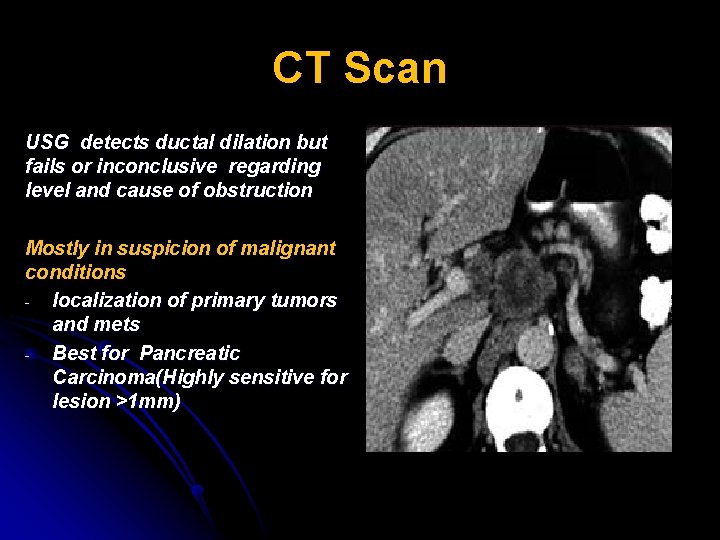 CT Scan

USG detects ductal dilation but fails or inconclusive regarding level and cause of obstruction

Mostly in suspicion of malignant conditions

- localization of primary tumors and mets
- Best for Pancreatic Carcinoma(Highly sensitive for lesion >1mm)